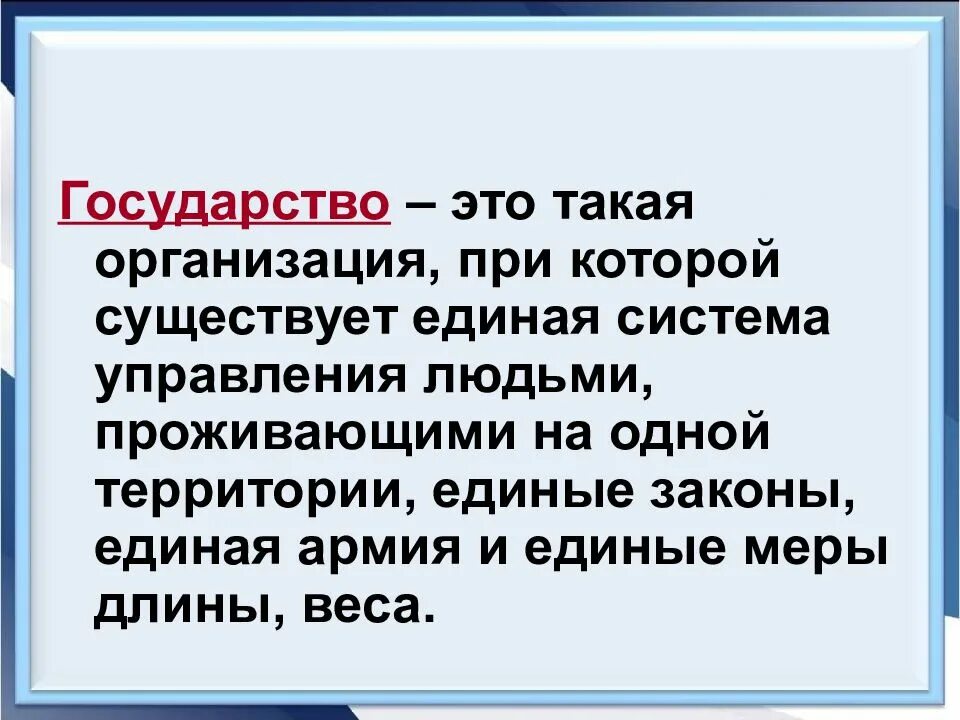 Государство – это такая организация, при которой существует единая система управления людьми, проживающими на одной территории, единые законы, единая армия и единые меры длины, веса.